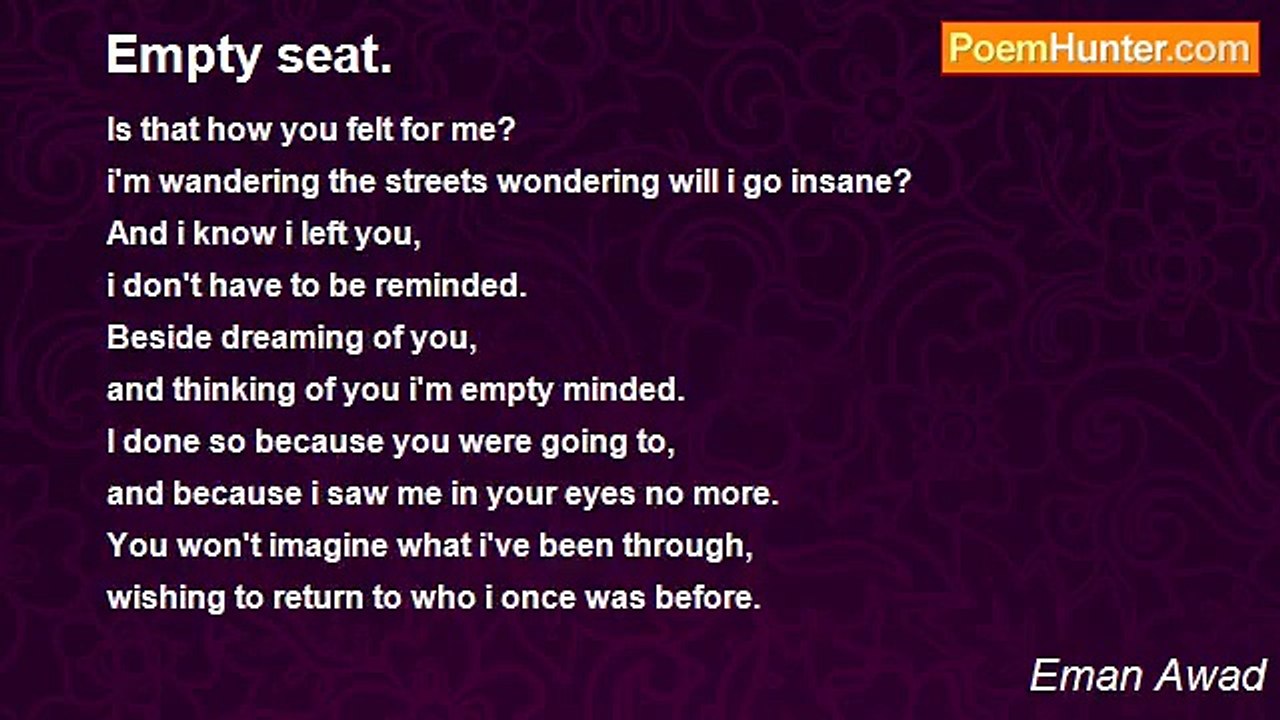 Empty seat.

PoemHunter.com

Is that how you felt for me?
i'm wandering the streets wondering will i go insane?
And i know i left you,
i don't have to be reminded.
Beside dreaming of you,
and thinking of you i'm empty minded.
I done so because you were going to,
and because i saw me in your eyes no more.
You won't imagine what i've been through,
wishing to return to who i once was before.

Eman Awad